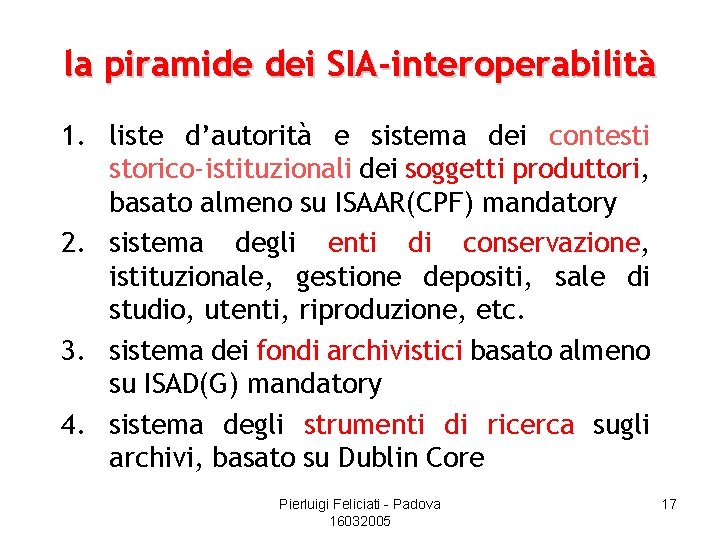 la piramide dei SIA-interoperabilità

1. liste d'autorità e sistema dei contesti storico-istituzionali dei soggetti produttori, basato almeno su ISAAR(CPF) mandatory
2. sistema degli enti di conservazione, istituzionale, gestione depositi, sale di studio, utenti, riproduzione, etc.
3. sistema dei fondi archivistici basato almeno su ISAD(G) mandatory
4. sistema degli strumenti di ricerca sugli archivi, basato su Dublin Core

Pierluigi Feliciati - Padova 16032005

17